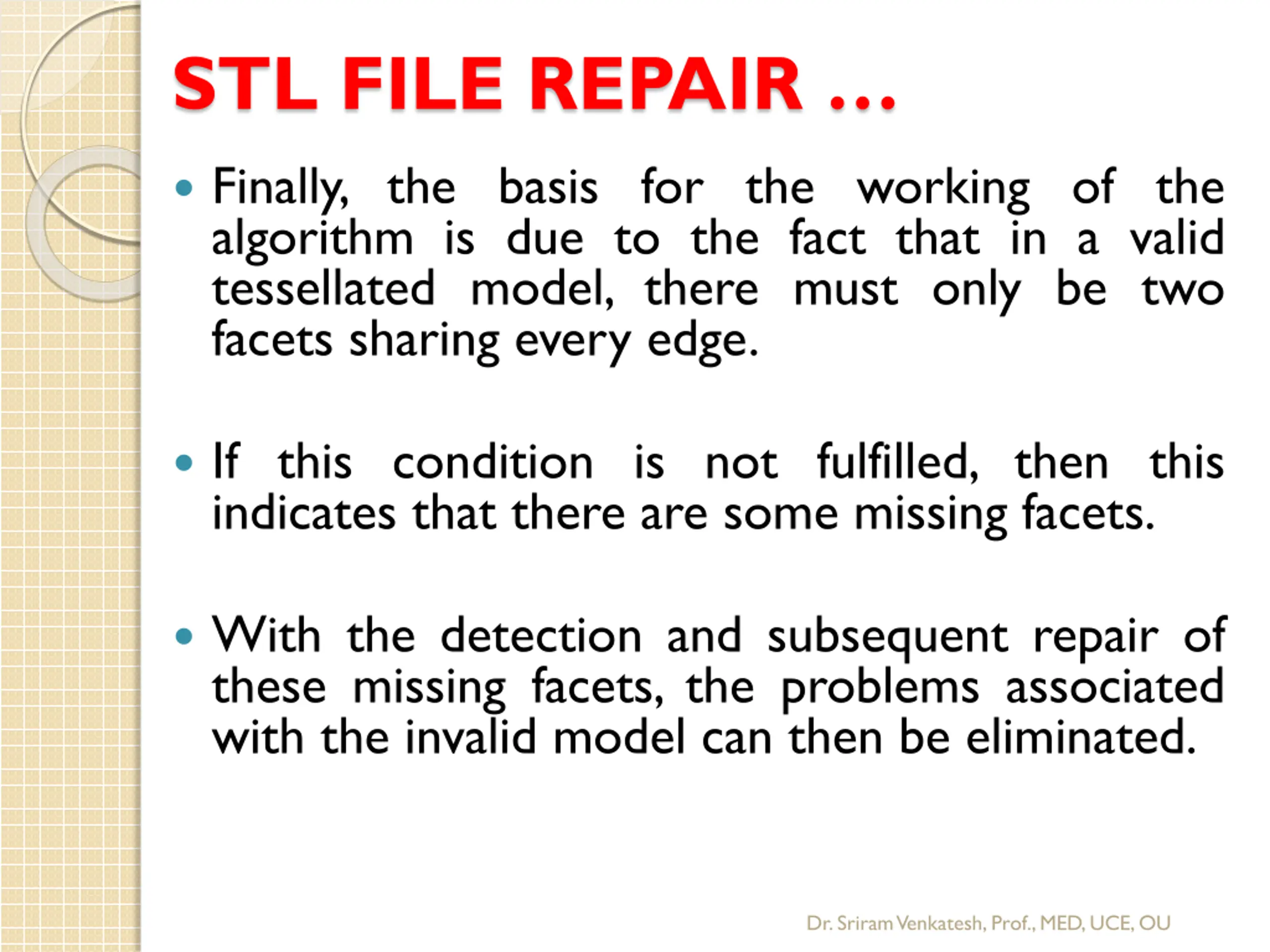 STL FILE REPAIR …

• Finally, the basis for the working of the algorithm is due to the fact that in a valid tessellated model, there must only be two facets sharing every edge.

• If this condition is not fulfilled, then this indicates that there are some missing facets.

• With the detection and subsequent repair of these missing facets, the problems associated with the invalid model can then be eliminated.

Dr. Sriram Venkatesh, Prof., MED, UCE, OU